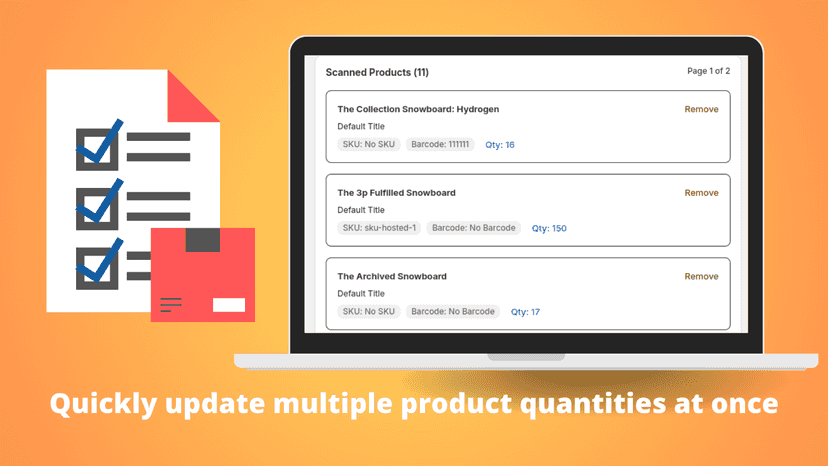 Scanned Products (11)

Page 1 of 2

The Collection Snowboard: Hydrogen

Remove

Default Title

SKU: No SKU

Barcode: 111111

Qty: 16

The 3p Fulfilled Snowboard

Remove

Default Title

SKU: sku-hosted-1

Barcode: No Barcode

Qty: 150

The Archived Snowboard

Remove

Default Title

SKU: No SKU

Barcode: No Barcode

Qty: 17

Quickly update multiple product quantities at once